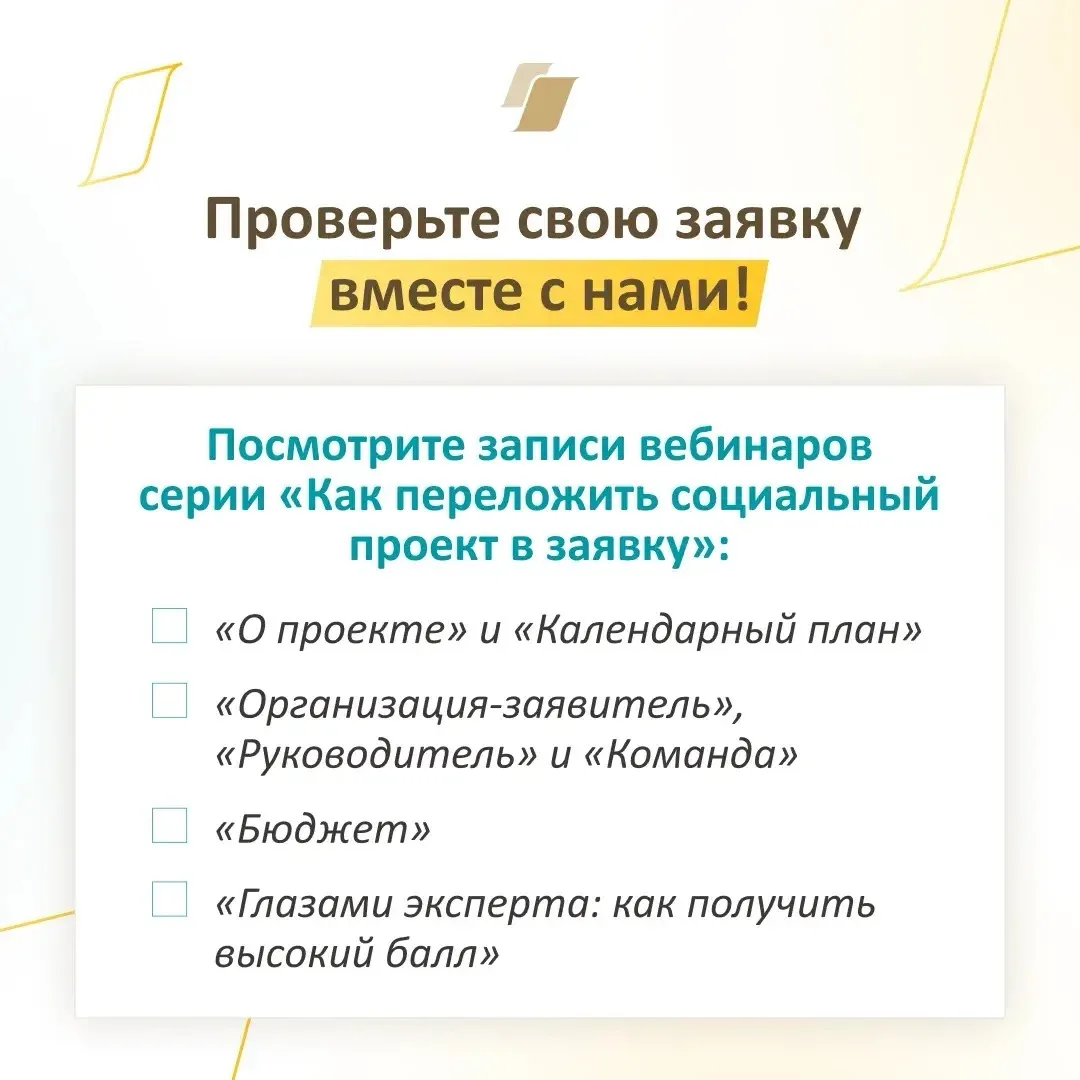 Проверьте свою заявку вместе с нами!

Посмотрите записи вебинаров серии «Как переложить социальный проект в заявку»:

☐ «О проекте» и «Календарный план»

☐ «Организация-заявитель», «Руководитель» и «Команда»

☐ «Бюджет»

☐ «Глазами эксперта: как получить высокий балл»